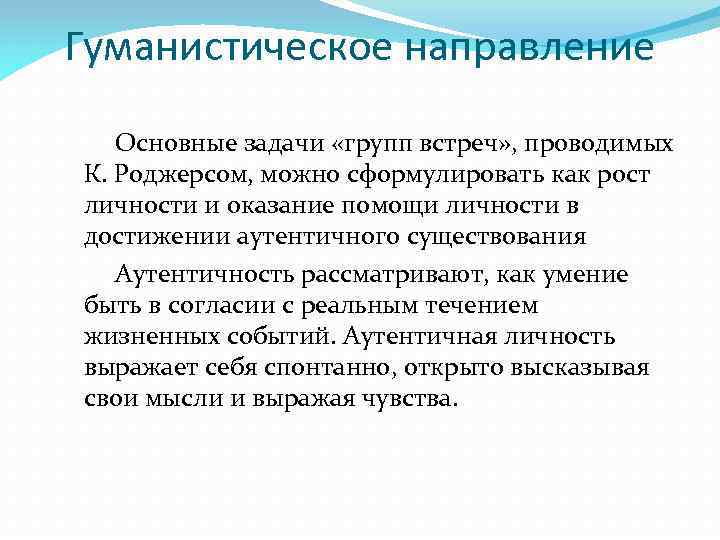 Гуманистическое направление

Основные задачи «групп встреч», проводимых К. Роджерсом, можно сформулировать как рост личности и оказание помощи личности в достижении аутентичного существования

Аутентичность рассматривают, как умение быть в согласии с реальным течением жизненных событий. Аутентичная личность выражает себя спонтанно, открыто высказывая свои мысли и выражая чувства.